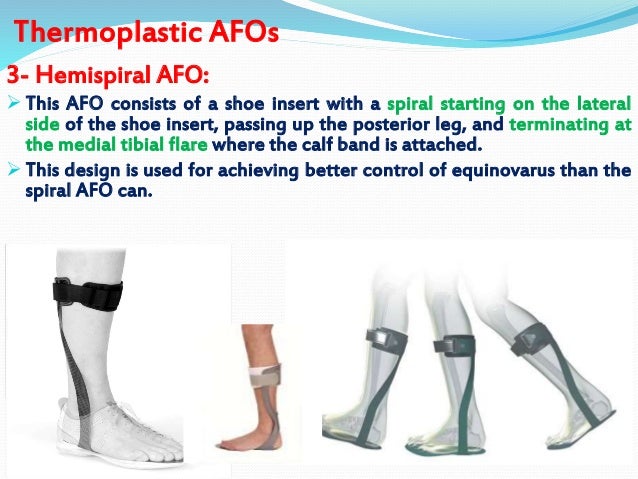 Thermoplastic AFOs

3- Hemispiral AFO:

➤ This AFO consists of a shoe insert with a spiral starting on the lateral side of the shoe insert, passing up the posterior leg, and terminating at the medial tibial flare where the calf band is attached.

➤ This design is used for achieving better control of equinovarus than the spiral AFO can.